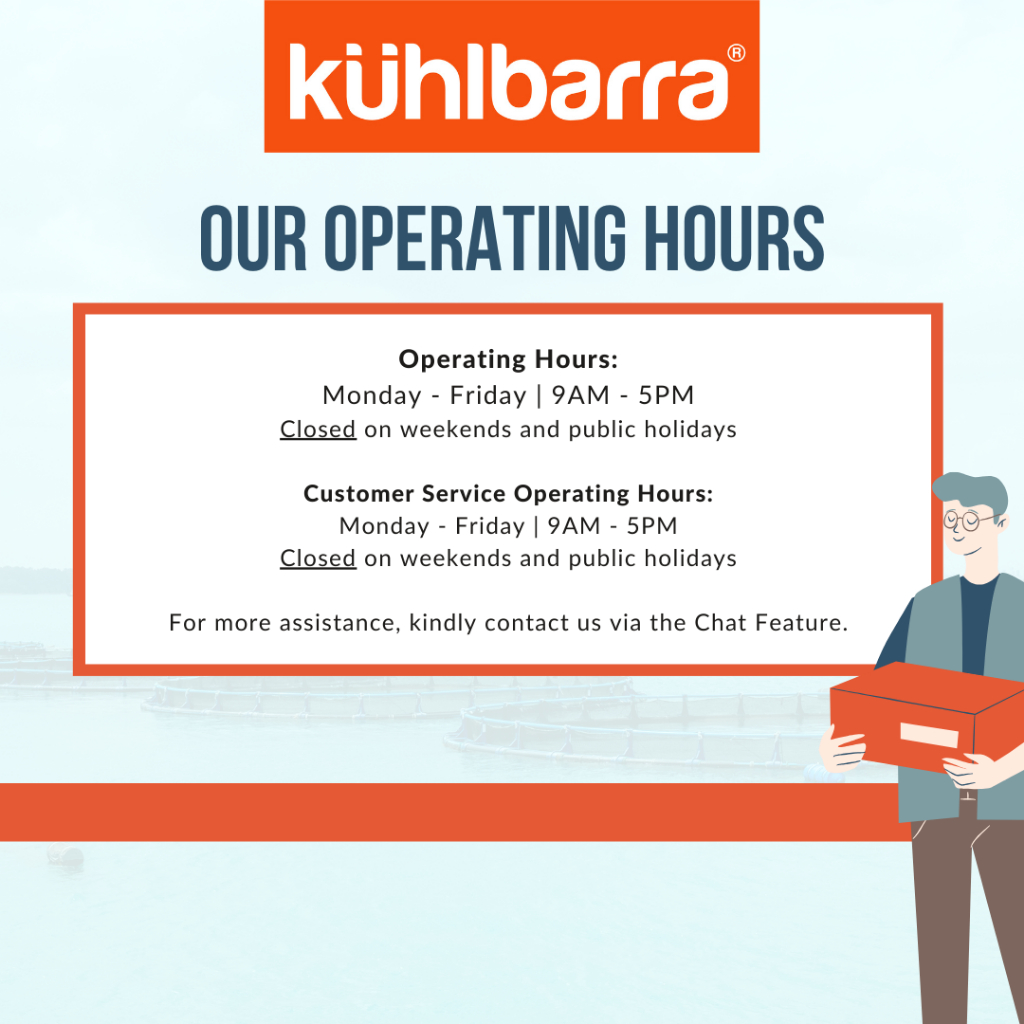 kühlbarra®

OUR OPERATING HOURS

Operating Hours:
Monday - Friday | 9AM - 5PM
Closed on weekends and public holidays

Customer Service Operating Hours:
Monday - Friday | 9AM - 5PM
Closed on weekends and public holidays

For more assistance, kindly contact us via the Chat Feature.